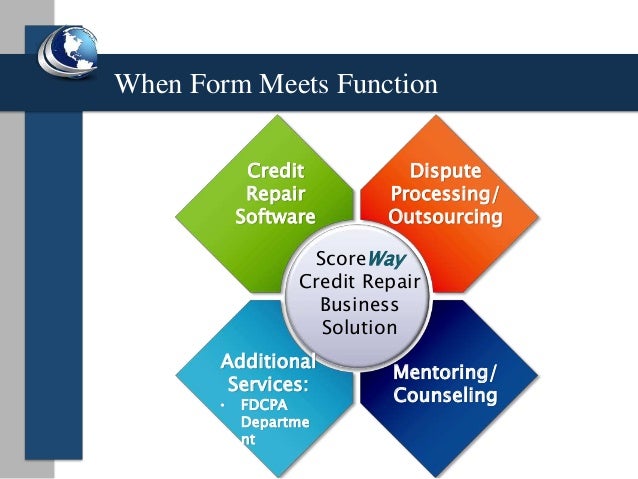 When Form Meets Function

Credit Repair Software

Dispute Processing/ Outsourcing

ScoreWay Credit Repair Business Solution

Additional Services:
• FDCPA Department

Mentoring/ Counseling